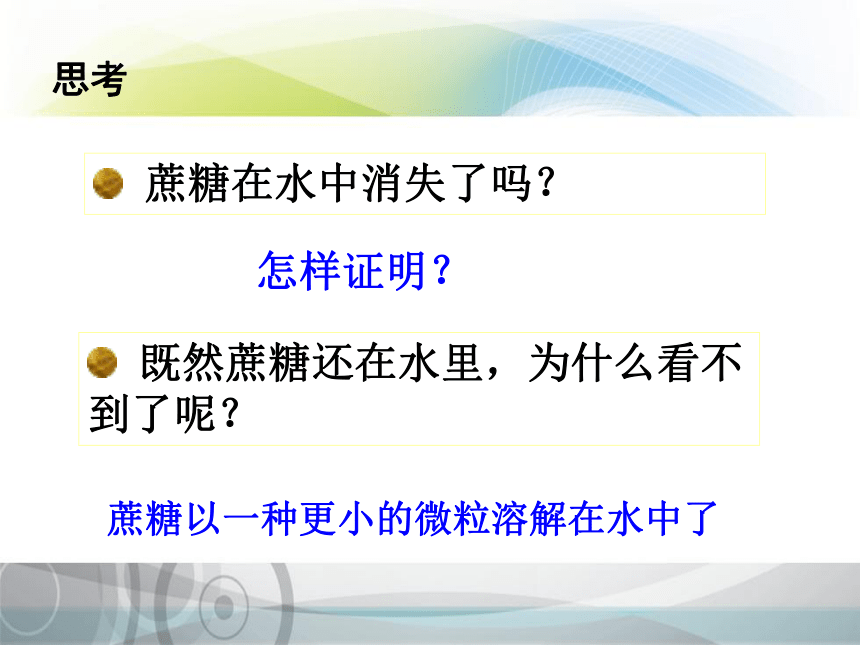 思考

蔗糖在水中消失了吗？

怎样证明？

既然蔗糖还在水里，为什么看不到了呢？

蔗糖以一种更小的微粒溶解在水中了